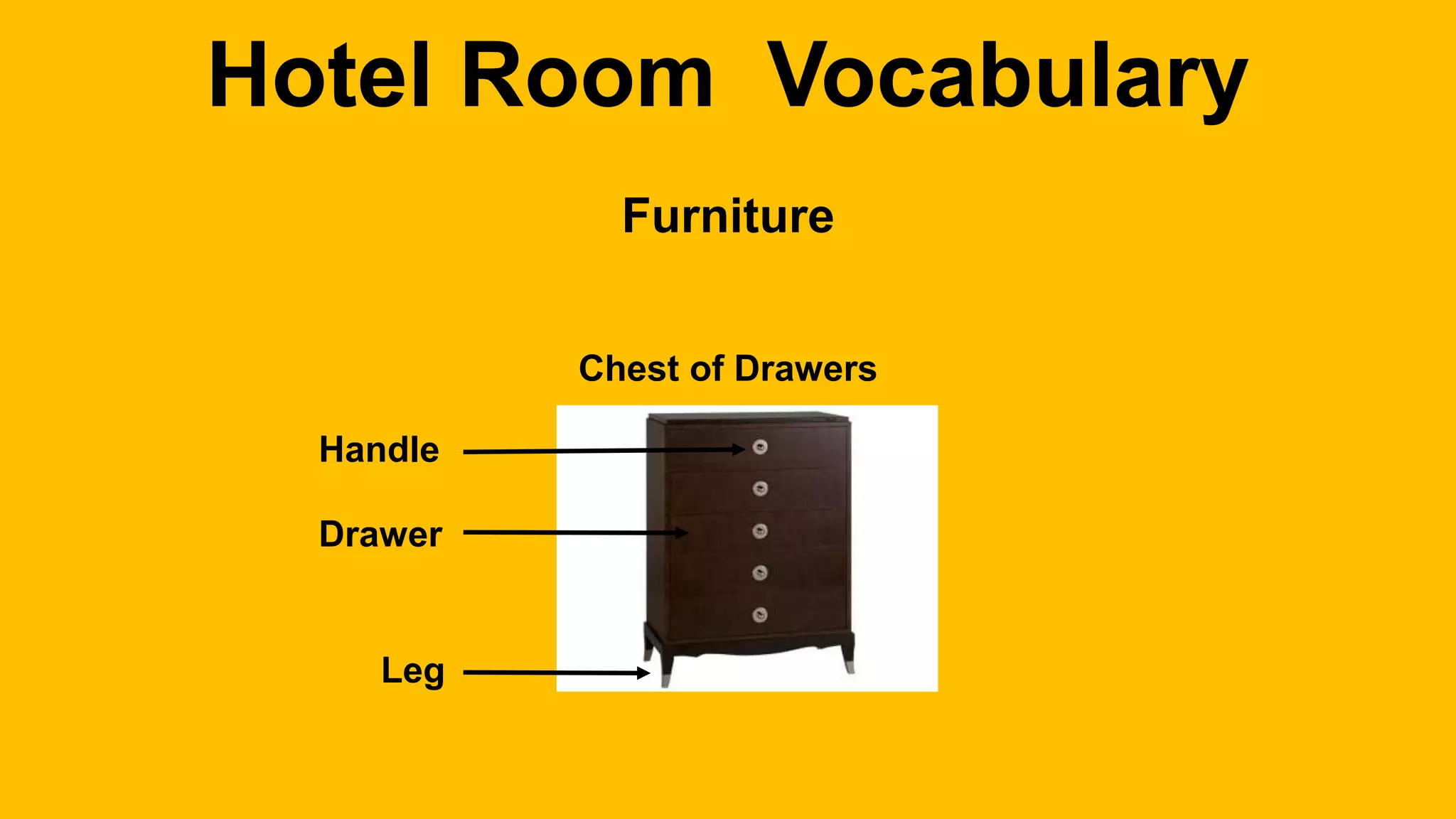 Hotel Room Vocabulary

Furniture

Chest of Drawers

Handle

Drawer

Leg